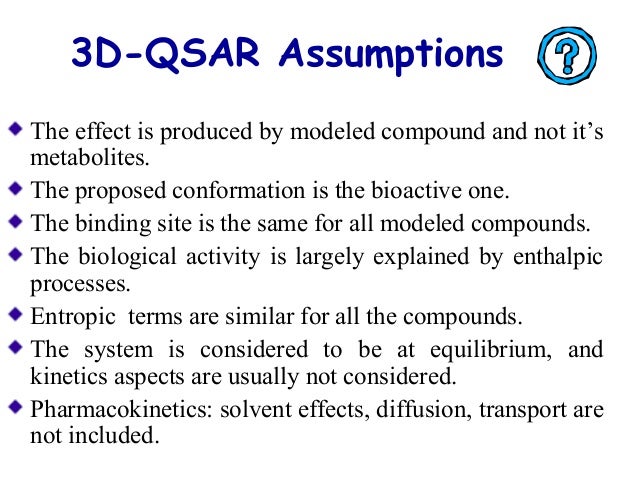 3D-QSAR Assumptions

?

The effect is produced by modeled compound and not it’s metabolites.

The proposed conformation is the bioactive one.

The binding site is the same for all modeled compounds.

The biological activity is largely explained by enthalpic processes.

Entropic terms are similar for all the compounds.

The system is considered to be at equilibrium, and kinetics aspects are usually not considered.

Pharmacokinetics: solvent effects, diffusion, transport are not included.